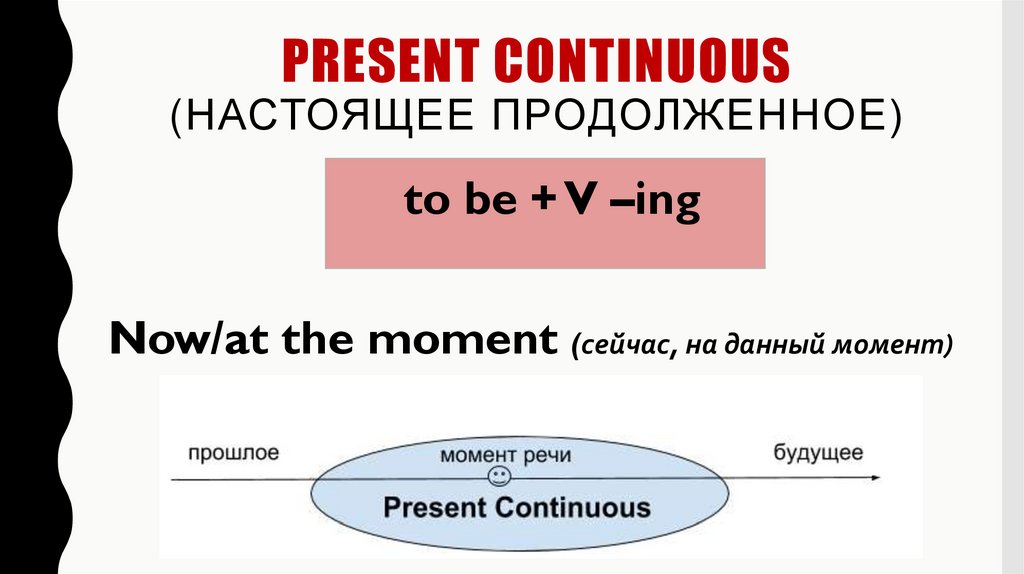 PRESENT CONTINUOUS
(НАСТОЯЩЕЕ ПРОДОЛЖЕННОЕ)

to be + V –ing

Now/at the moment (сейчас, на данный момент)

прошлое

момент речи

будущее

Present Continuous